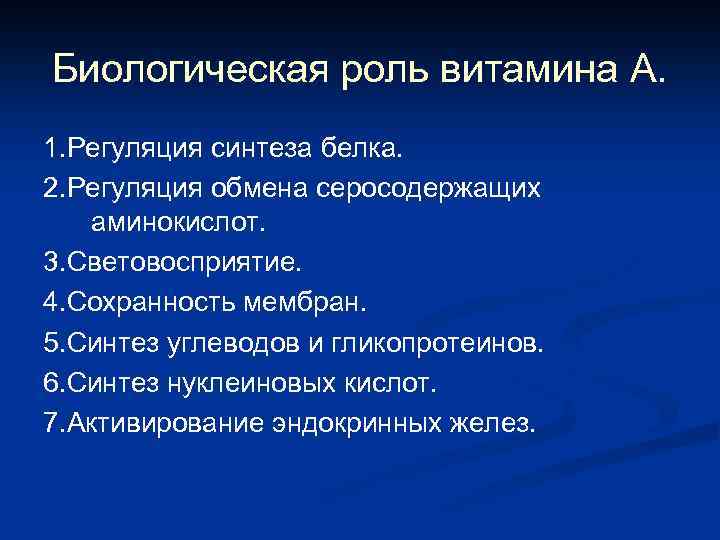 Биологическая роль витамина А.

1.Регуляция синтеза белка.

2.Регуляция обмена серосодержащих аминокислот.

3.Световосприятие.

4.Сохранность мембран.

5.Синтез углеводов и гликопротеинов.

6.Синтез нуклеиновых кислот.

7.Активирование эндокринных желез.